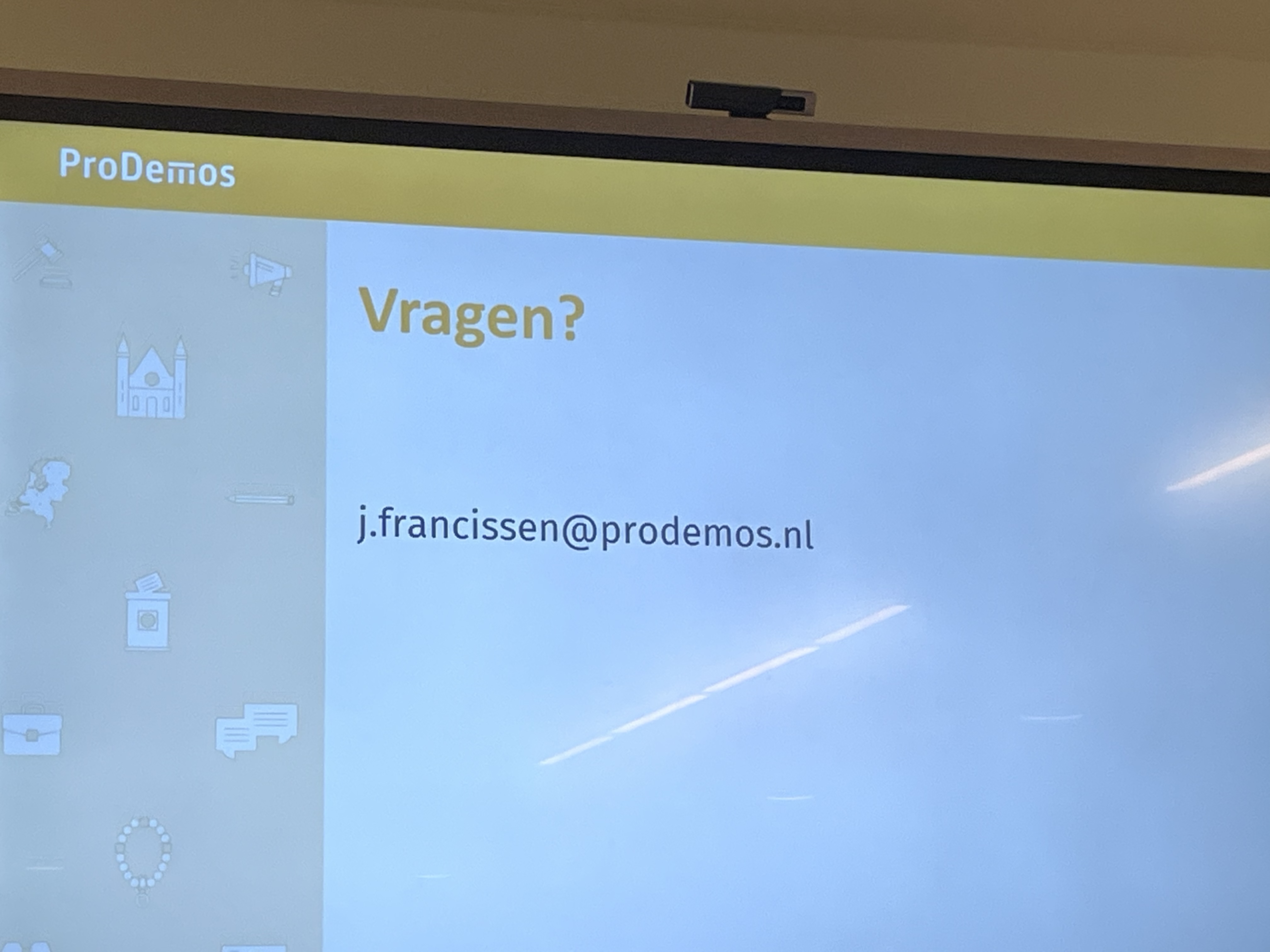 ProDemos

Vragen?

j.francissen@prodemos.nl